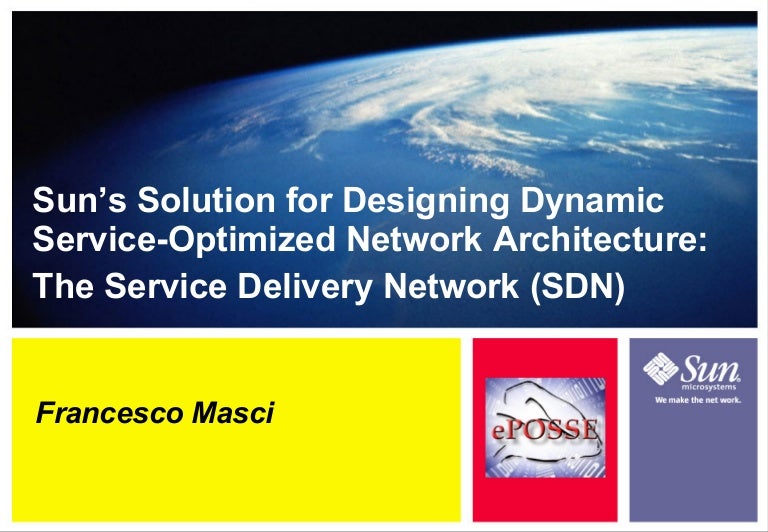 Sun's Solution for Designing Dynamic Service-Optimized Network Architecture:
The Service Delivery Network (SDN)

Francesco Masci

ePOSSE

Sun microsystems
We make the net work.